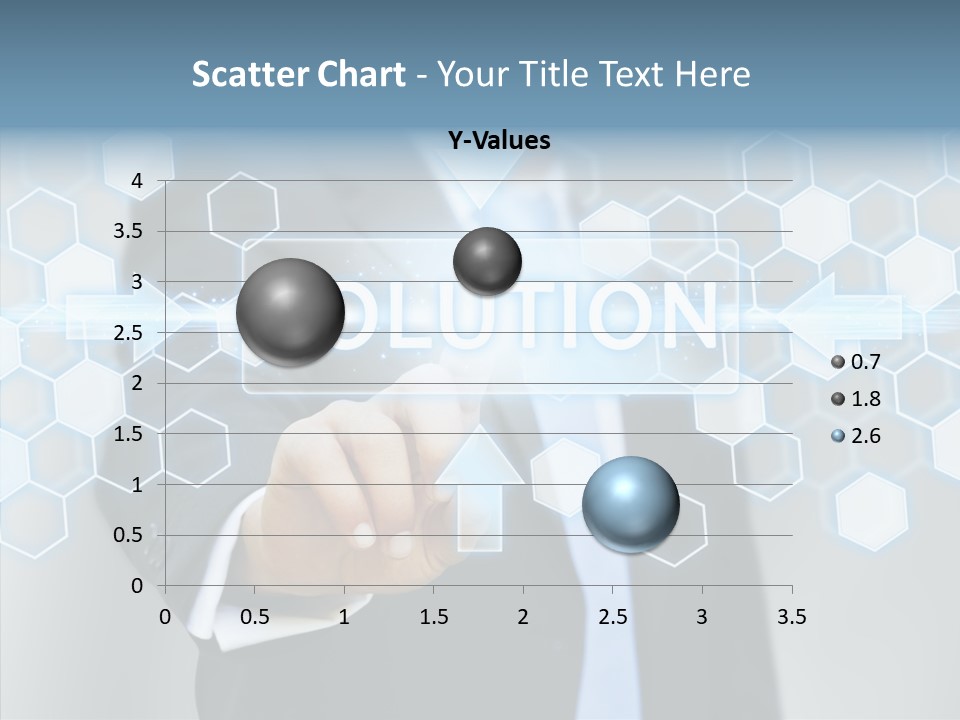 Scatter Chart - Your Title Text Here

Y-Values

4
3.5
3
2.5
2
1.5
1
0.5
0

0 0.5 1 1.5 2 2.5 3 3.5

0.7
1.8
2.6

OLUTION